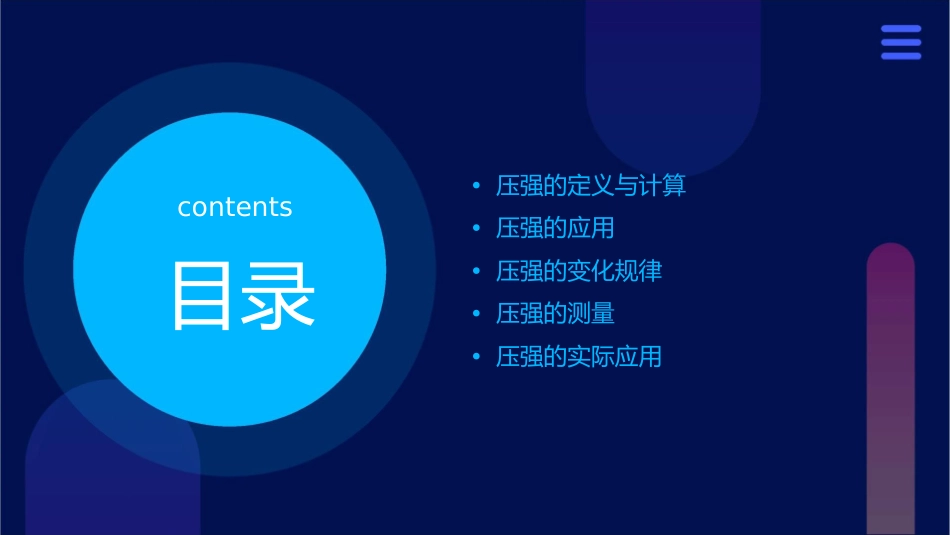 contents

目录

• 压强的定义与计算
• 压强的应用
• 压强的变化规律
• 压强的测量
• 压强的实际应用